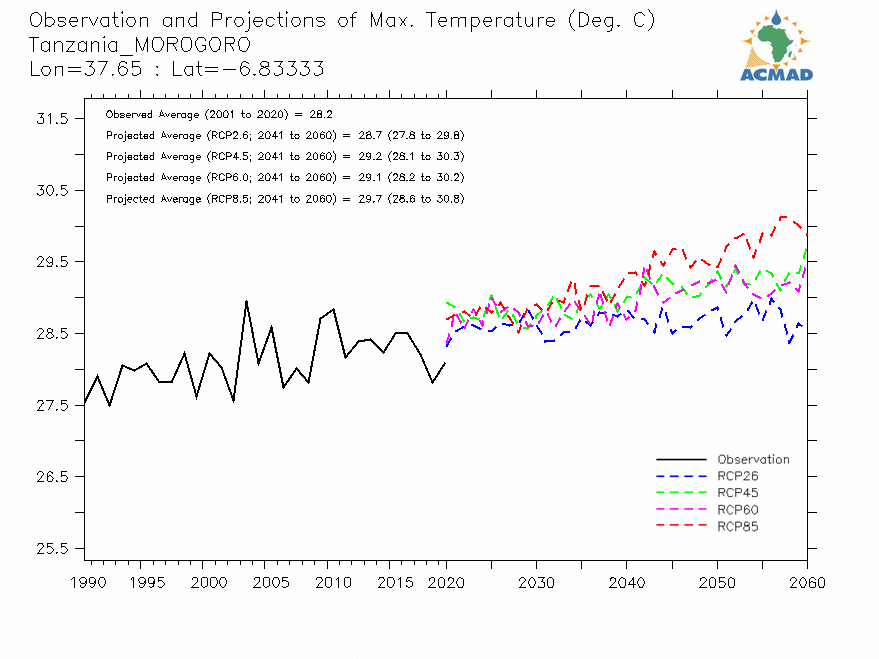 Observation and Projections of Max. Temperature (Deg. C)
Tanzania_MOROGORO
Lon=37.65 : Lat=−6.83333

ACMAD

Observed Average (2001 to 2020) = 28.2
Projected Average (RCP2.6; 2041 to 2060) = 28.7 (27.8 to 29.8)
Projected Average (RCP4.5; 2041 to 2060) = 29.2 (28.1 to 30.3)
Projected Average (RCP6.0; 2041 to 2060) = 29.1 (28.2 to 30.2)
Projected Average (RCP8.5; 2041 to 2060) = 29.7 (28.6 to 30.8)

31.5
30.5
29.5
28.5
27.5
26.5
25.5

Observation
RCP26
RCP45
RCP60
RCP85

1990 1995 2000 2005 2010 2015 2020 2030 2040 2050 2060